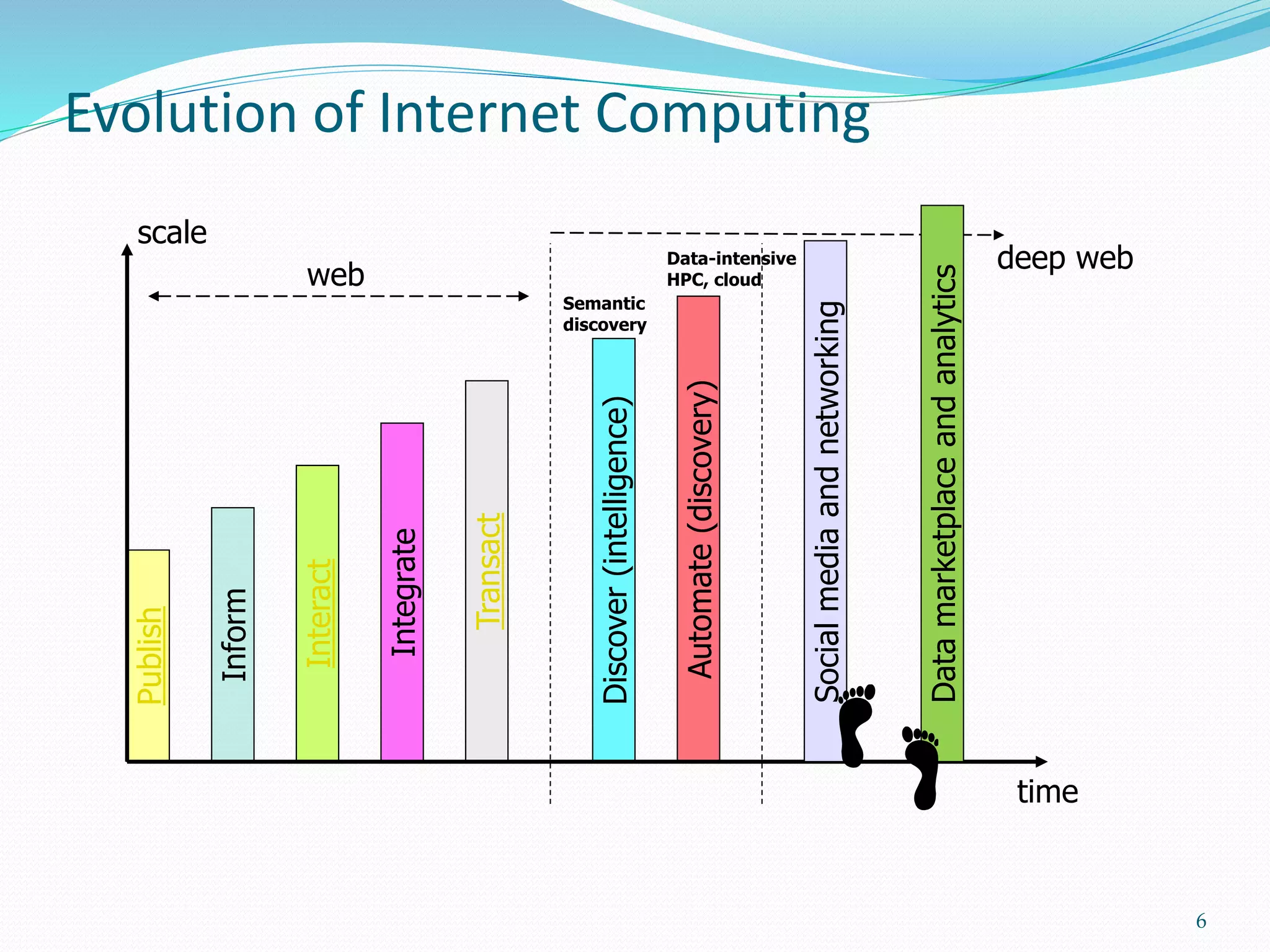 Evolution of Internet Computing

scale

web

Semantic discovery

Data-intensive HPC, cloud

deep web

Publish

Inform

Interact

Integrate

Transact

Discover (intelligence)

Automate (discovery)

Social media and networking

Data marketplace and analytics

time

6